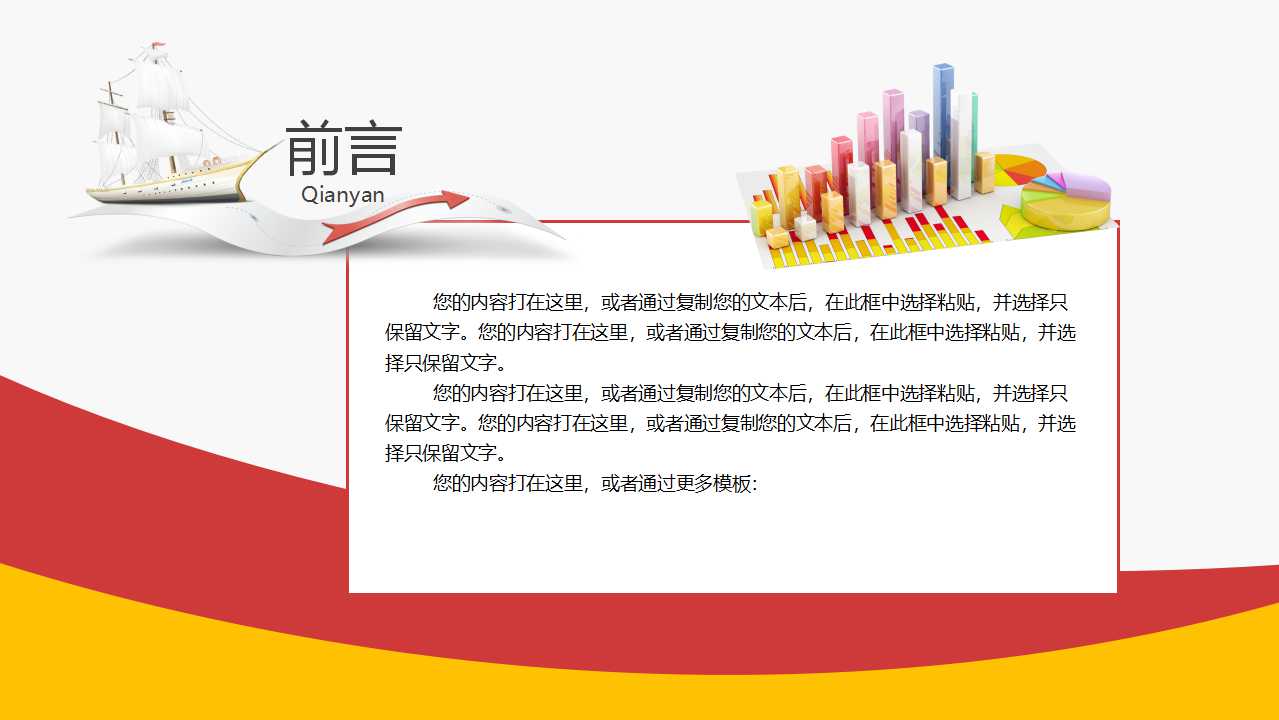 前言
Qianyan

您的内容打在这里，或者通过复制您的文本后，在此框中选择粘贴，并选择只保留文字。您的内容打在这里，或者通过复制您的文本后，在此框中选择粘贴，并选择只保留文字。

您的内容打在这里，或者通过复制您的文本后，在此框中选择粘贴，并选择只保留文字。您的内容打在这里，或者通过复制您的文本后，在此框中选择粘贴，并选择只保留文字。

您的内容打在这里，或者通过更多模板：